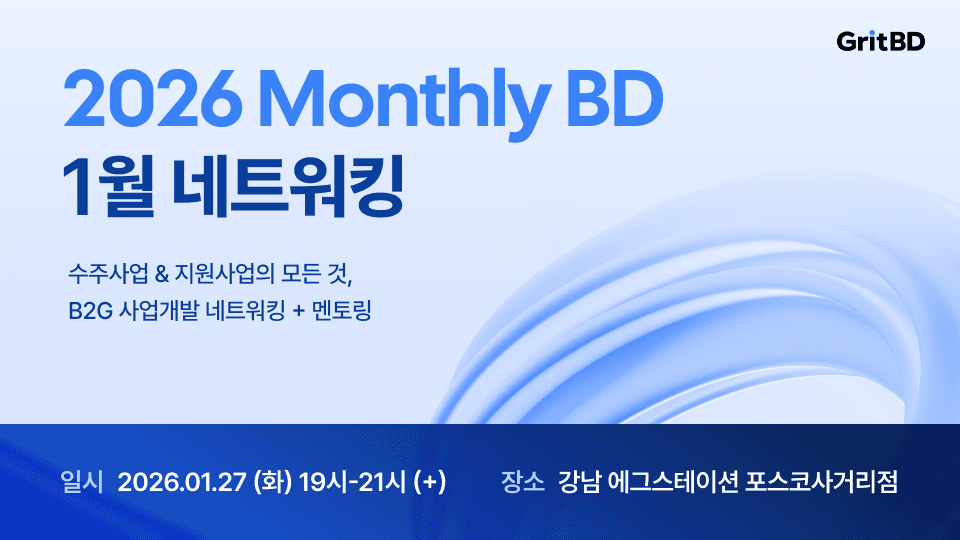 GritBD

2026 Monthly BD
1월 네트워킹

수주사업 & 지원사업의 모든 것,
B2G 사업개발 네트워킹 + 멘토링

일시 2026.01.27 (화) 19시-21시 (+)

장소 강남 에그스테이션 포스코사거리점